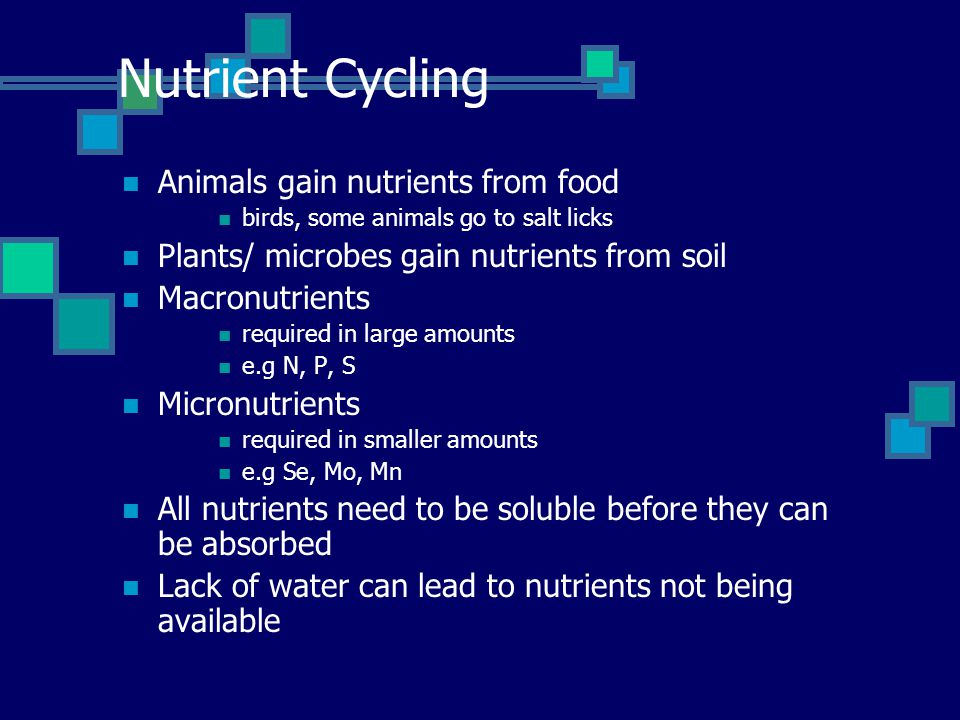 Nutrient Cycling

- Animals gain nutrients from food
  - birds, some animals go to salt licks
- Plants/ microbes gain nutrients from soil
- Macronutrients
  - required in large amounts
  - e.g N, P, S
- Micronutrients
  - required in smaller amounts
  - e.g Se, Mo, Mn
- All nutrients need to be soluble before they can be absorbed
- Lack of water can lead to nutrients not being available